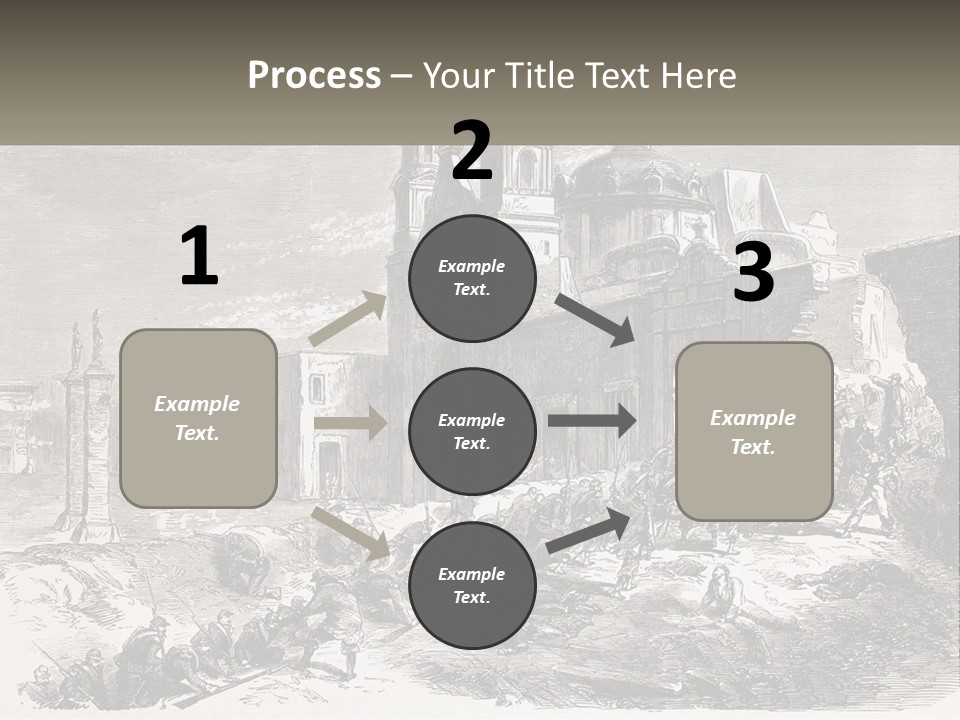 Process – Your Title Text Here

1

Example Text.

2

Example Text.

Example Text.

Example Text.

3

Example Text.